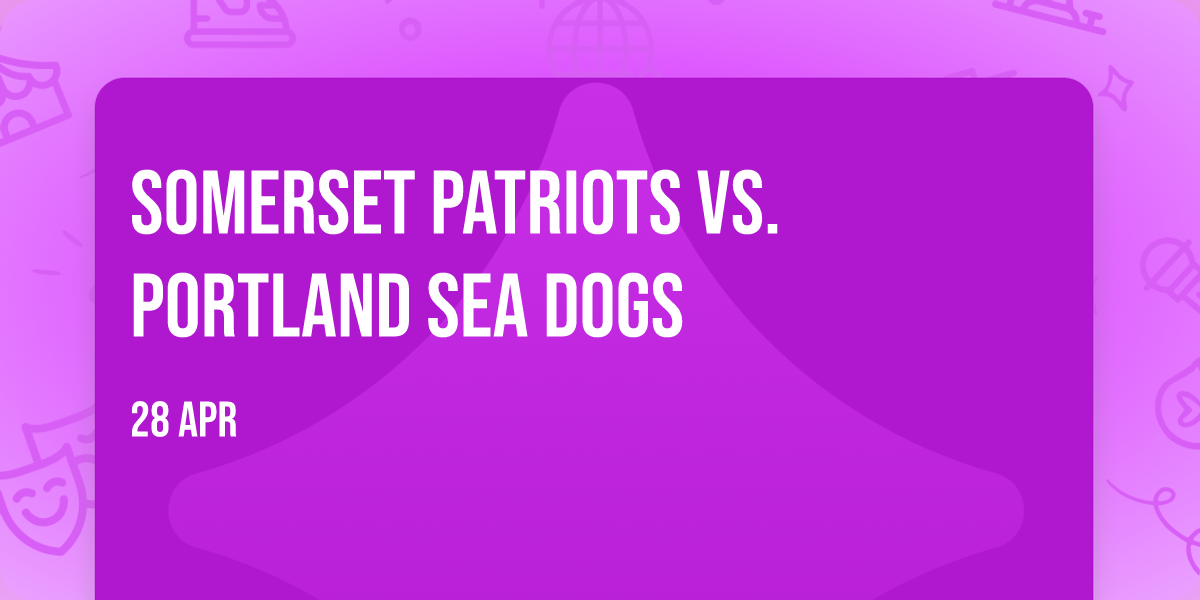 SOMERSET PATRIOTS VS. PORTLAND SEA DOGS

28 APR